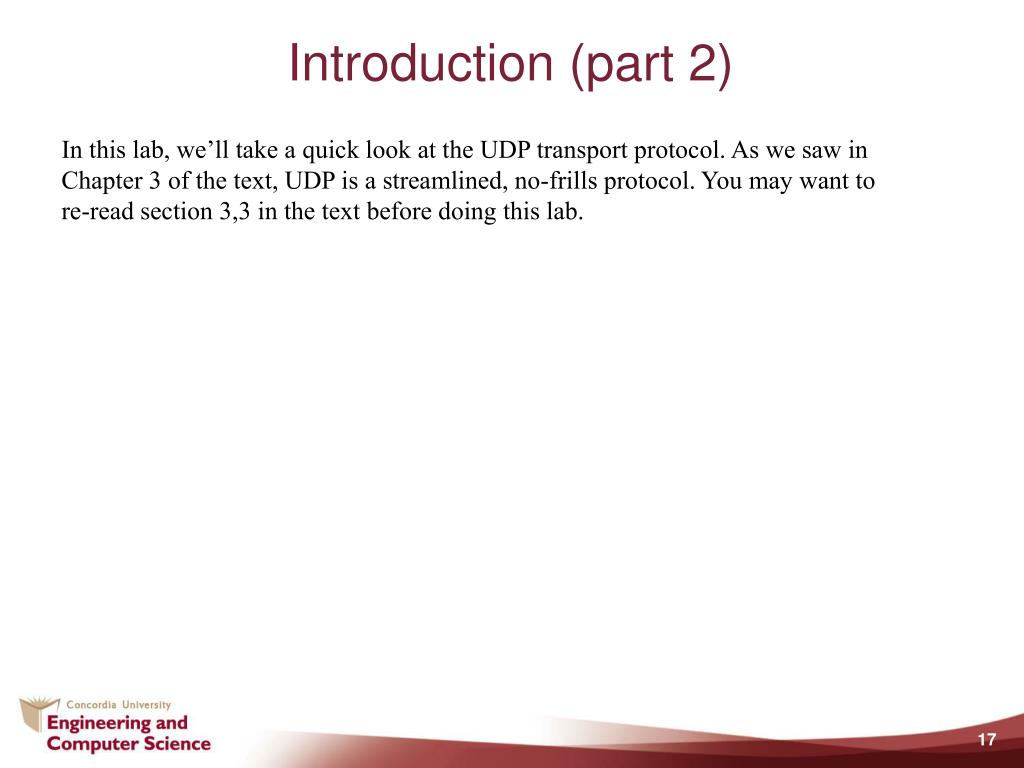 Introduction (part 2)

In this lab, we’ll take a quick look at the UDP transport protocol. As we saw in Chapter 3 of the text, UDP is a streamlined, no-frills protocol. You may want to re-read section 3,3 in the text before doing this lab.

Concordia University
Engineering and Computer Science

17